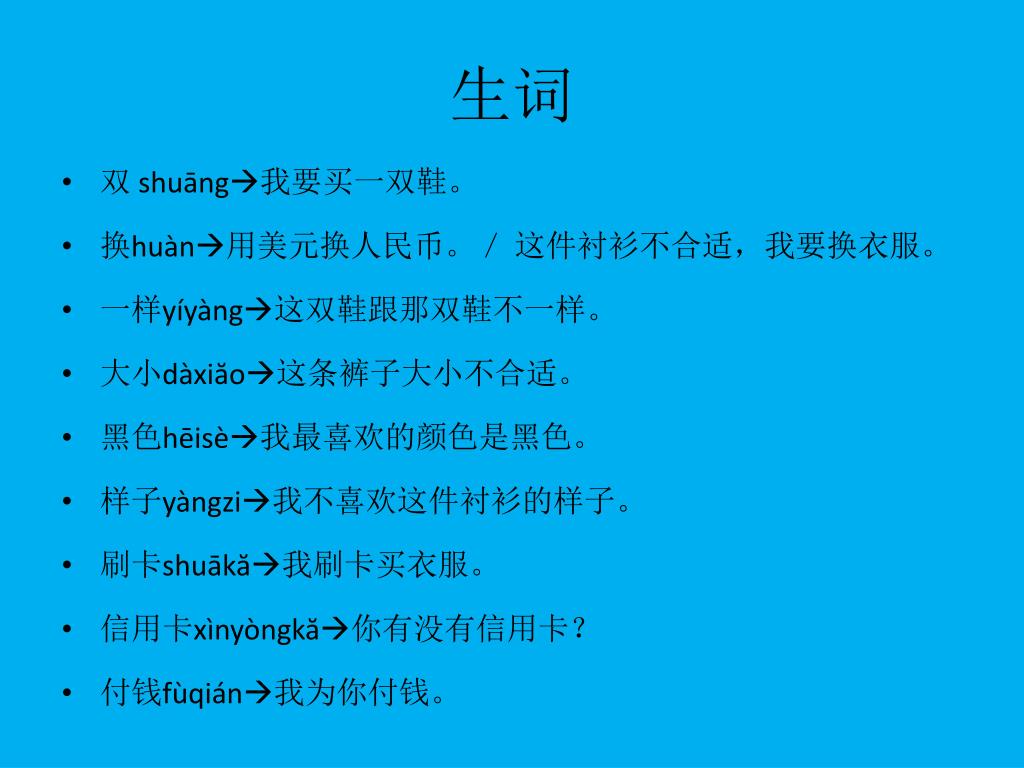 生词

• 双 shuāng→我要买一双鞋。
• 换huàn→用美元换人民币。 / 这件衬衫不合适，我要换衣服。
• 一样yíyàng→这双鞋跟那双鞋不一样。
• 大小dàxiǎo→这条裤子大小不合适。
• 黑色hēisè→我最喜欢的颜色是黑色。
• 样子yàngzi→我不喜欢这件衬衫的样子。
• 刷卡shuākǎ→我刷卡买衣服。
• 信用卡xìnyòngkǎ→你有没有信用卡？
• 付钱fùqián→我为你付钱。